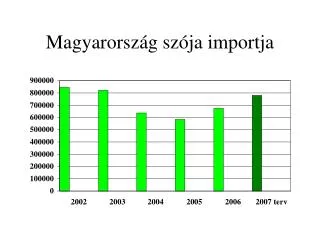 Magyarország szója importja

900000
800000
700000
600000
500000
400000
300000
200000
100000
0

2002
2003
2004
2005
2006
2007 terv